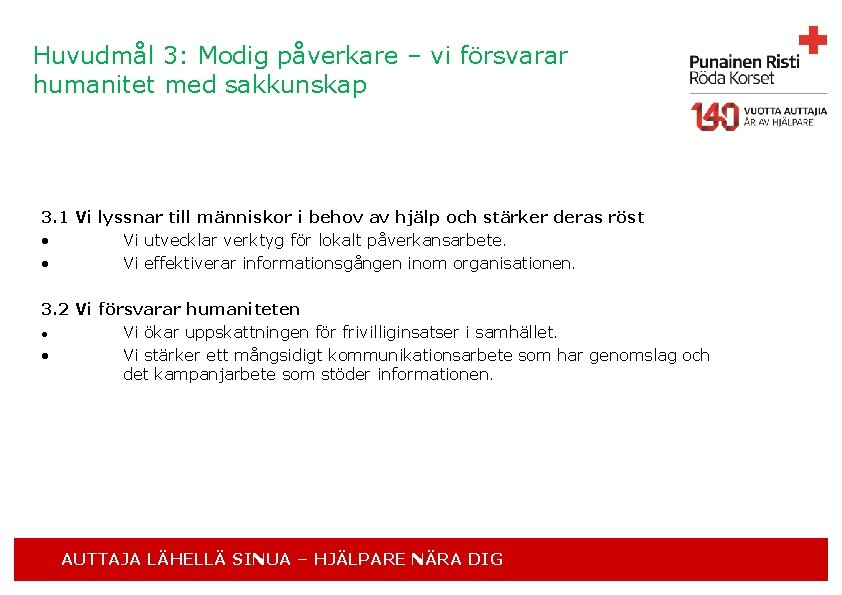 Huvudmål 3: Modig påverkare – vi försvarar humanitet med sakkunskap

Punainen Risti
Röda Korset

140 VUOTTA AUTTAJIA
ÅR AV HJÄLPARE

3.1 Vi lyssnar till människor i behov av hjälp och stärker deras röst
• Vi utvecklar verktyg för lokalt påverkansarbete.
• Vi effektiverar informationsgången inom organisationen.

3.2 Vi försvarar humaniteten
• Vi ökar uppskattningen för frivilliginsatser i samhället.
• Vi stärker ett mångsidigt kommunikationsarbete som har genomslag och det kampanjarbete som stöder informationen.

AUTTAJA LÄHELLÄ SINUA – HJÄLPARE NÄRA DIG